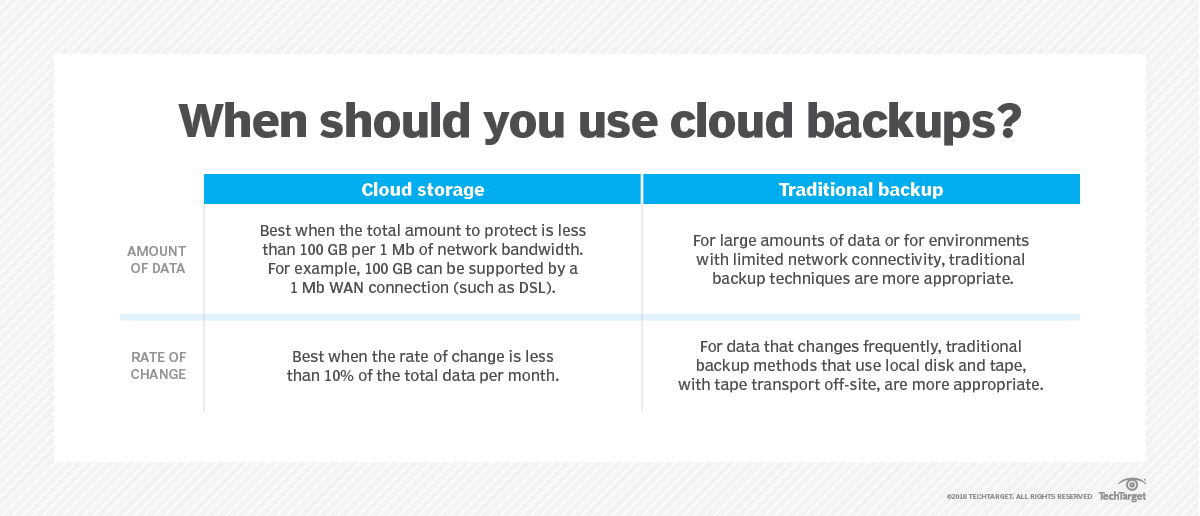 When should you use cloud backups?

| | Cloud storage | Traditional backup |
|---|---|---|
| AMOUNT OF DATA | Best when the total amount to protect is less than 100 GB per 1 Mb of network bandwidth. For example, 100 GB can be supported by a 1 Mb WAN connection (such as DSL). | For large amounts of data or for environments with limited network connectivity, traditional backup techniques are more appropriate. |
| RATE OF CHANGE | Best when the rate of change is less than 10% of the total data per month. | For data that changes frequently, traditional backup methods that use local disk and tape, with tape transport off-site, are more appropriate. |

©2018 TECHTARGET. ALL RIGHTS RESERVED TechTarget